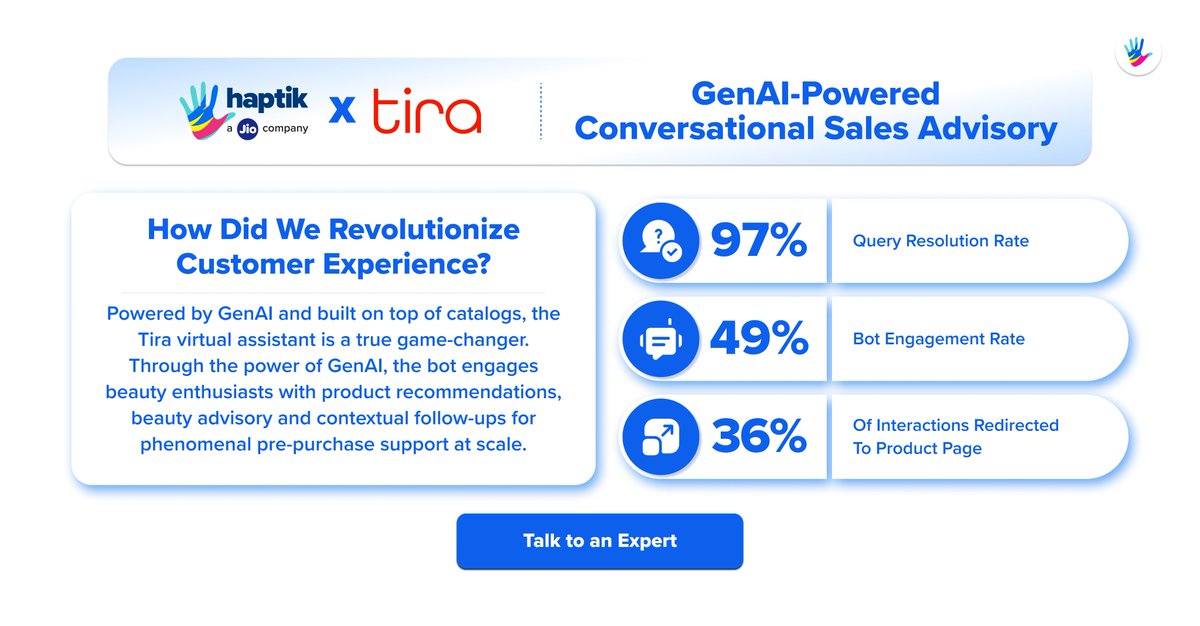 haptik
a Jio company
x tira

GenAI-Powered
Conversational Sales Advisory

How Did We Revolutionize Customer Experience?

Powered by GenAI and built on top of catalogs, the Tira virtual assistant is a true game-changer. Through the power of GenAI, the bot engages beauty enthusiasts with product recommendations, beauty advisory and contextual follow-ups for phenomenal pre-purchase support at scale.

97% Query Resolution Rate

49% Bot Engagement Rate

36% Of Interactions Redirected To Product Page

Talk to an Expert